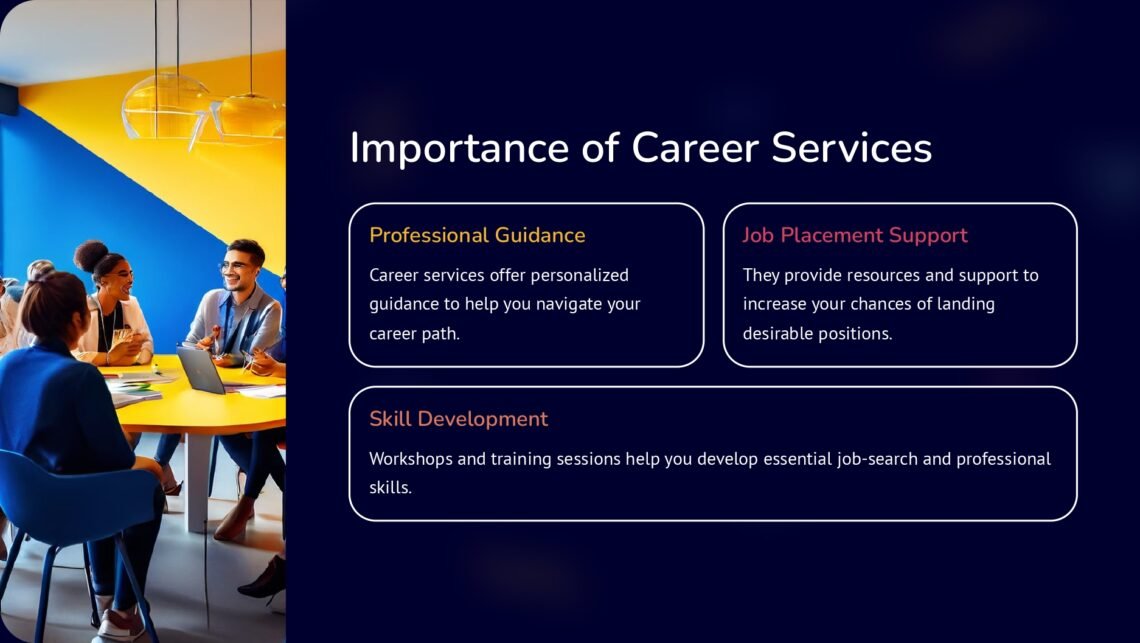 Importance of Career Services

Professional Guidance

Career services offer personalized guidance to help you navigate your career path.

Job Placement Support

They provide resources and support to increase your chances of landing desirable positions.

Skill Development

Workshops and training sessions help you develop essential job-search and professional skills.